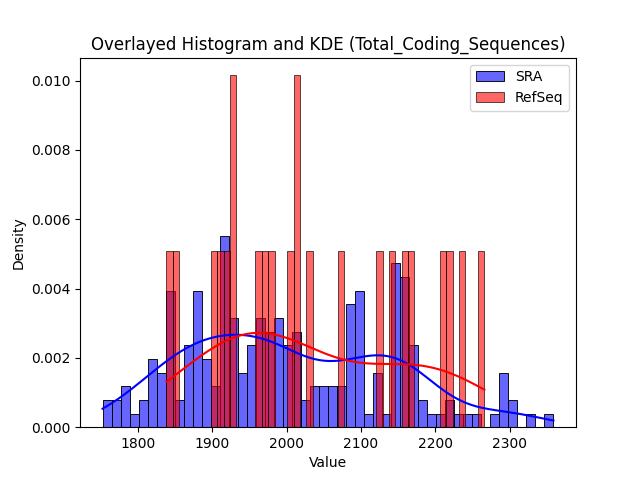 Overlayed Histogram and KDE (Total_Coding_Sequences)

SRA
RefSeq

Density

0.010
0.008
0.006
0.004
0.002
0.000

1800
1900
2000
2100
2200
2300

Value